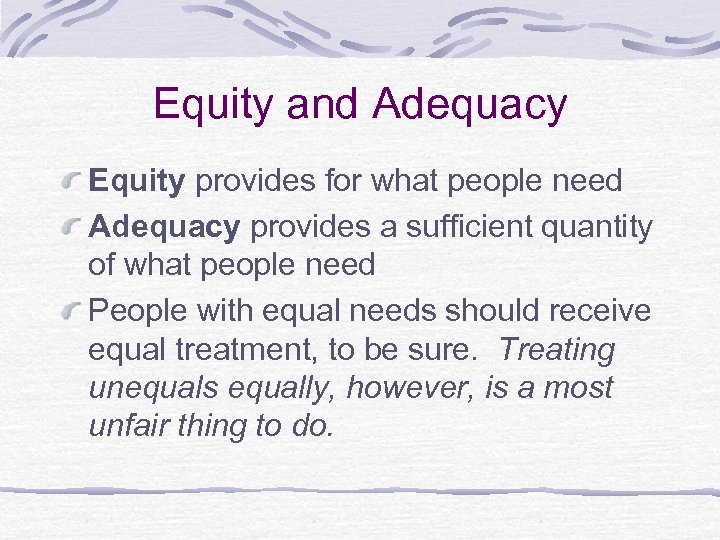 Equity and Adequacy

Equity provides for what people need

Adequacy provides a sufficient quantity of what people need

People with equal needs should receive equal treatment, to be sure. Treating unequals equally, however, is a most unfair thing to do.